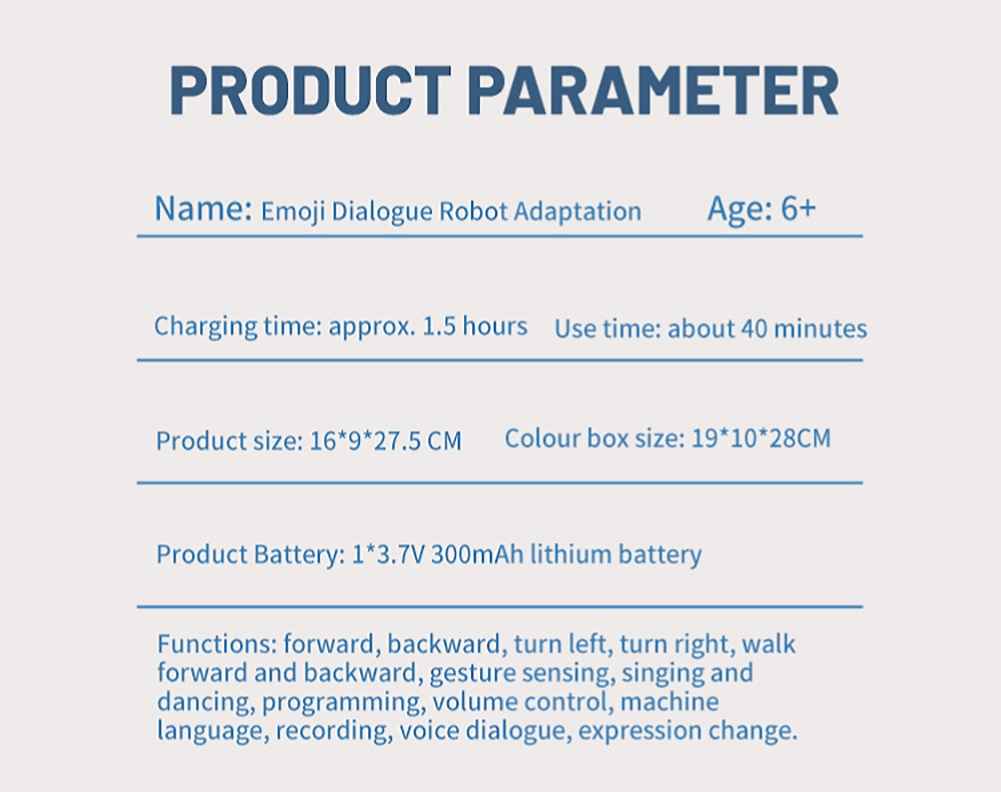 PRODUCT PARAMETER

Name: Emoji Dialogue Robot Adaptation Age: 6+

Charging time: approx. 1.5 hours Use time: about 40 minutes

Product size: 16*9*27.5 CM Colour box size: 19*10*28CM

Product Battery: 1*3.7V 300mAh lithium battery

Functions: forward, backward, turn left, turn right, walk forward and backward, gesture sensing, singing and dancing, programming, volume control, machine language, recording, voice dialogue, expression change.